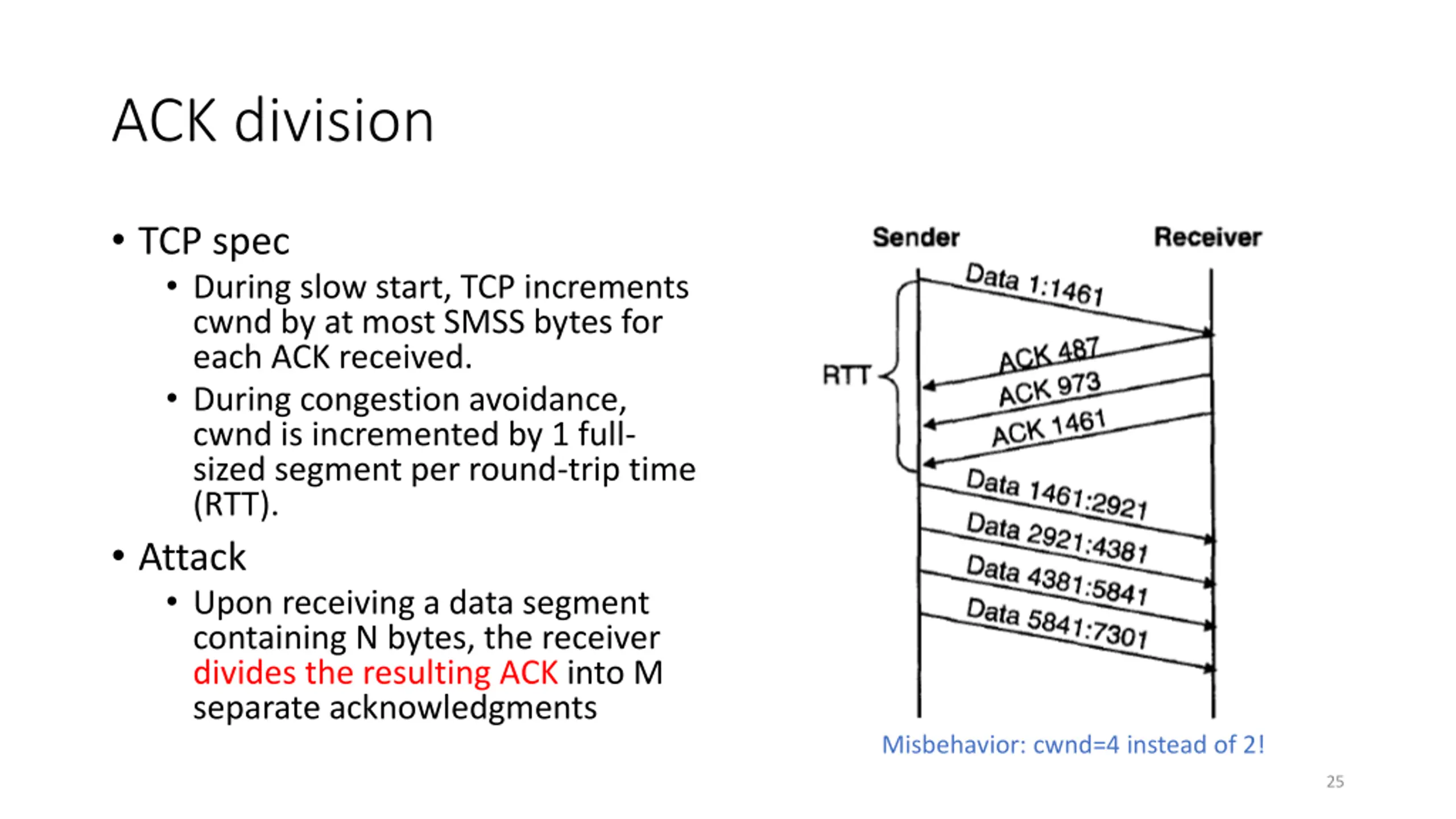 ACK division

• TCP spec
  • During slow start, TCP increments cwnd by at most SMSS bytes for each ACK received.
  • During congestion avoidance, cwnd is incremented by 1 full-sized segment per round-trip time (RTT).
• Attack
  • Upon receiving a data segment containing N bytes, the receiver divides the resulting ACK into M separate acknowledgments

Sender
Receiver
RTT
Data 1:1461
ACK 487
ACK 973
ACK 1461
Data 1461:2921
Data 2921:4381
Data 4381:5841
Data 5841:7301

Misbehavior: cwnd=4 instead of 2!

25